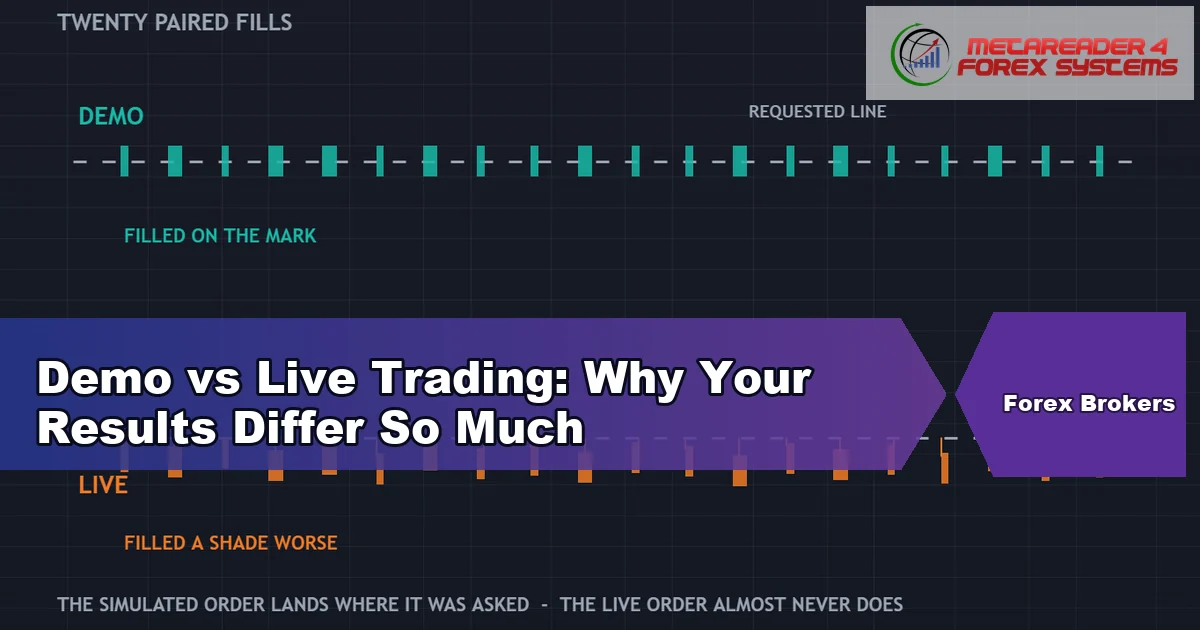 TWENTY PAIRED FILLS

METAREADER 4 FOREX SYSTEMS

DEMO

REQUESTED LINE

FILLED ON THE MARK

Demo vs Live Trading: Why Your Results Differ So Much

Forex Brokers

LIVE

FILLED A SHADE WORSE

THE SIMULATED ORDER LANDS WHERE IT WAS ASKED - THE LIVE ORDER ALMOST NEVER DOES